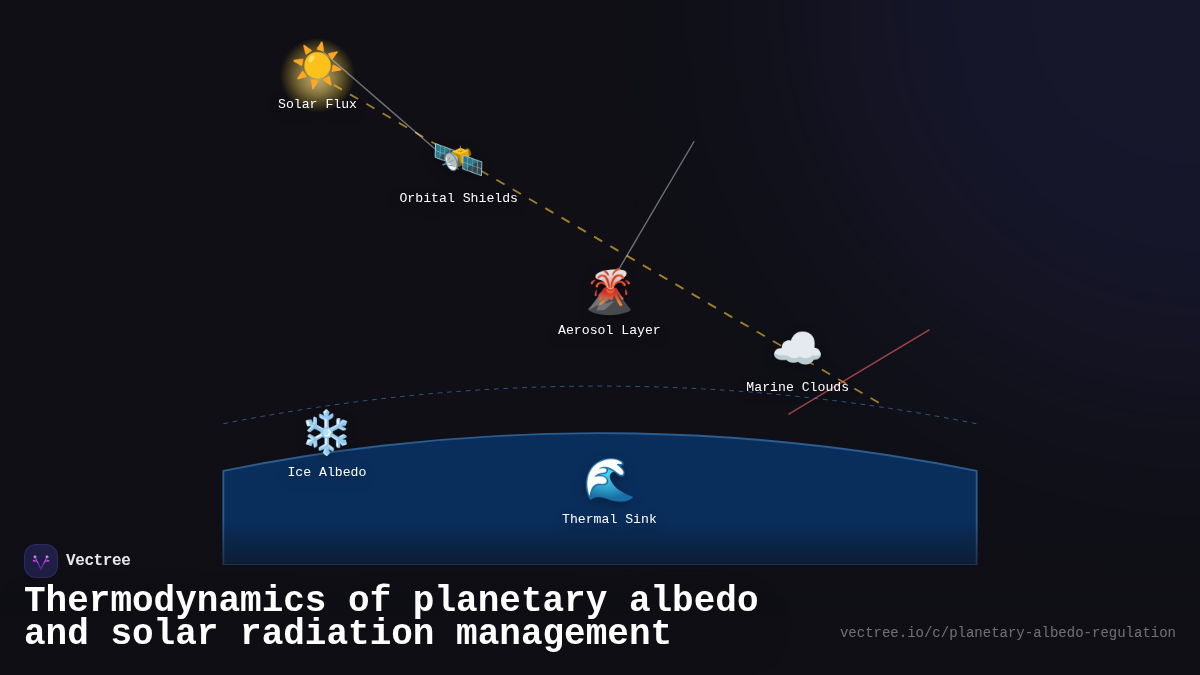 Solar Flux

Orbital Shields

Aerosol Layer

Marine Clouds

Ice Albedo

Thermal Sink

Vectree

Thermodynamics of planetary albedo and solar radiation management

vectree.io/c/planetary-albedo-regulation